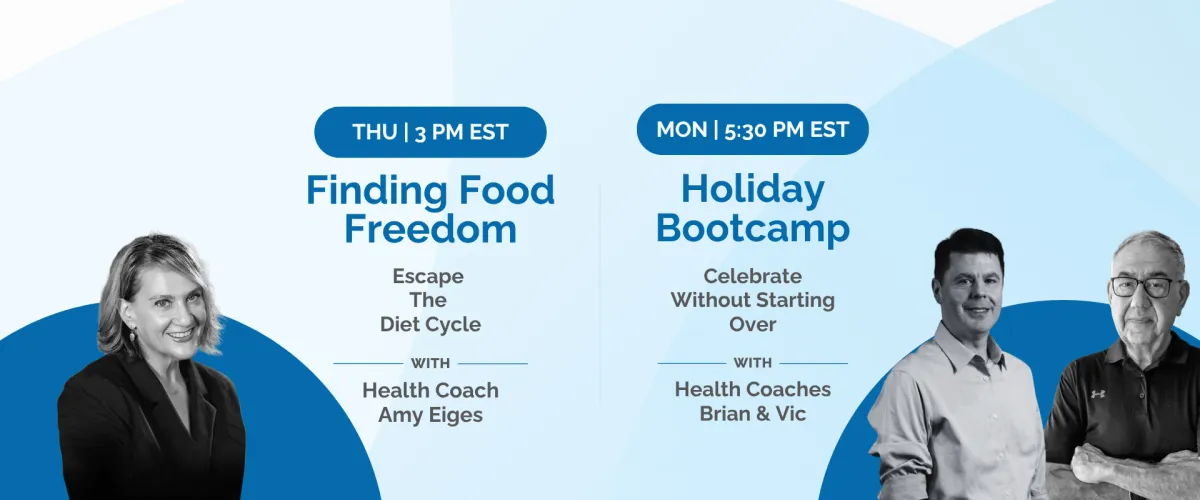 THU | 3 PM EST

Finding Food Freedom

Escape The Diet Cycle

WITH

Health Coach Amy Eiges

MON | 5:30 PM EST

Holiday Bootcamp

Celebrate Without Starting Over

WITH

Health Coaches Brian & Vic